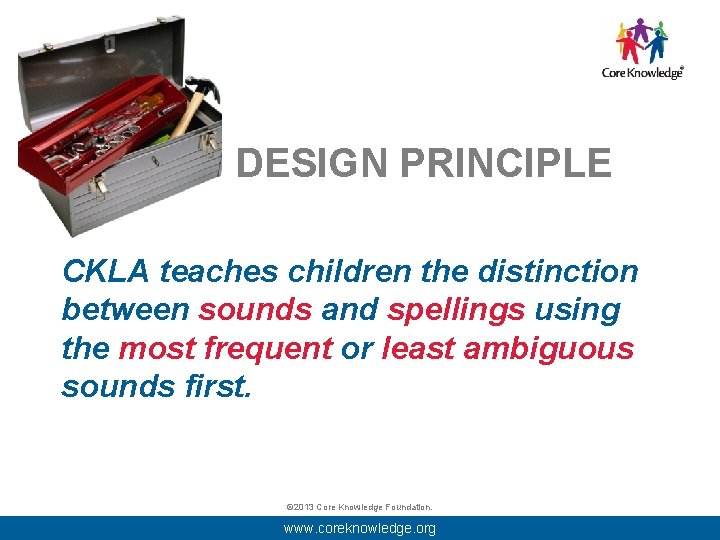 Core Knowledge®

DESIGN PRINCIPLE

CKLA teaches children the distinction between sounds and spellings using the most frequent or least ambiguous sounds first.

©2013 Core Knowledge Foundation.

www.coreknowledge.org